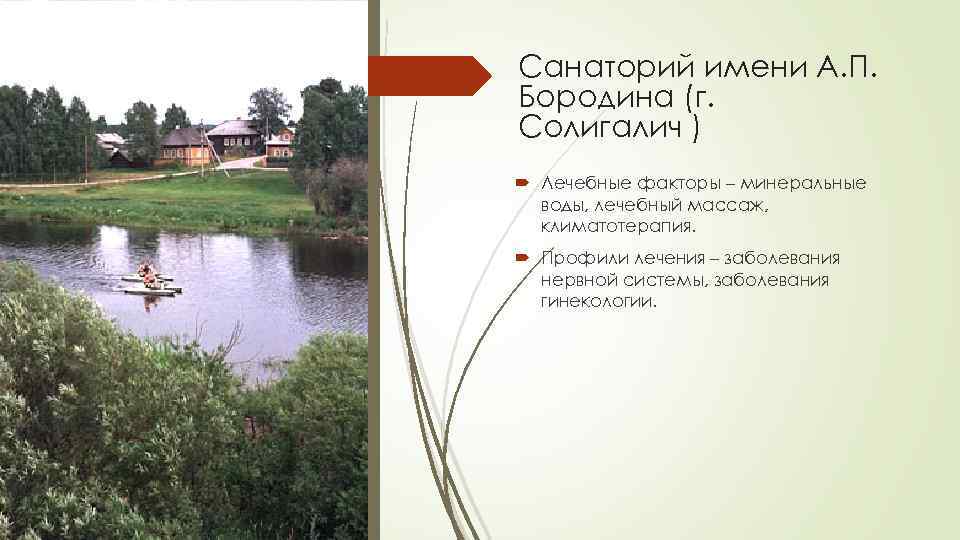 Санаторий имени А.П. Бородина (г. Солигалич )

Лечебные факторы – минеральные воды, лечебный массаж, климатотерапия.

Профили лечения – заболевания нервной системы, заболевания гинекологии.